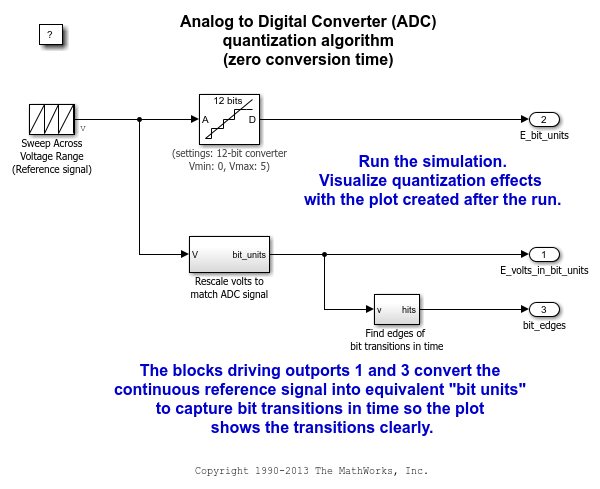 ?

Analog to Digital Converter (ADC) quantization algorithm (zero conversion time)

v
Sweep Across Voltage Range (Reference signal)

12 bits
A
D
(settings: 12-bit converter Vmin: 0, Vmax: 5)

2
E_bit_units

Run the simulation. Visualize quantization effects with the plot created after the run.

V
bit_units
Rescale volts to match ADC signal

1
E_volts_in_bit_units

v
hits
Find edges of bit transitions in time

3
bit_edges

The blocks driving outports 1 and 3 convert the continuous reference signal into equivalent "bit units" to capture bit transitions in time so the plot shows the transitions clearly.

Copyright 1990-2013 The MathWorks, Inc.